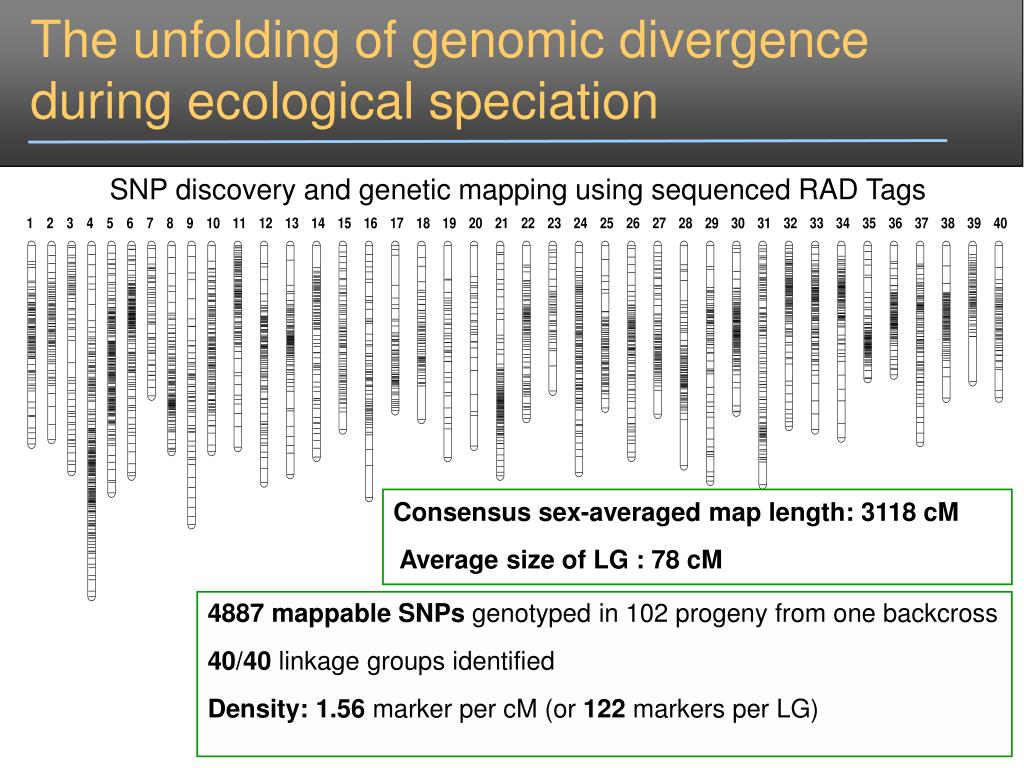 The unfolding of genomic divergence during ecological speciation

SNP discovery and genetic mapping using sequenced RAD Tags

1 2 3 4 5 6 7 8 9 10 11 12 13 14 15 16 17 18 19 20 21 22 23 24 25 26 27 28 29 30 31 32 33 34 35 36 37 38 39 40

Consensus sex-averaged map length: 3118 cM

Average size of LG : 78 cM

4887 mappable SNPs genotyped in 102 progeny from one backcross

40/40 linkage groups identified

Density: 1.56 marker per cM (or 122 markers per LG)